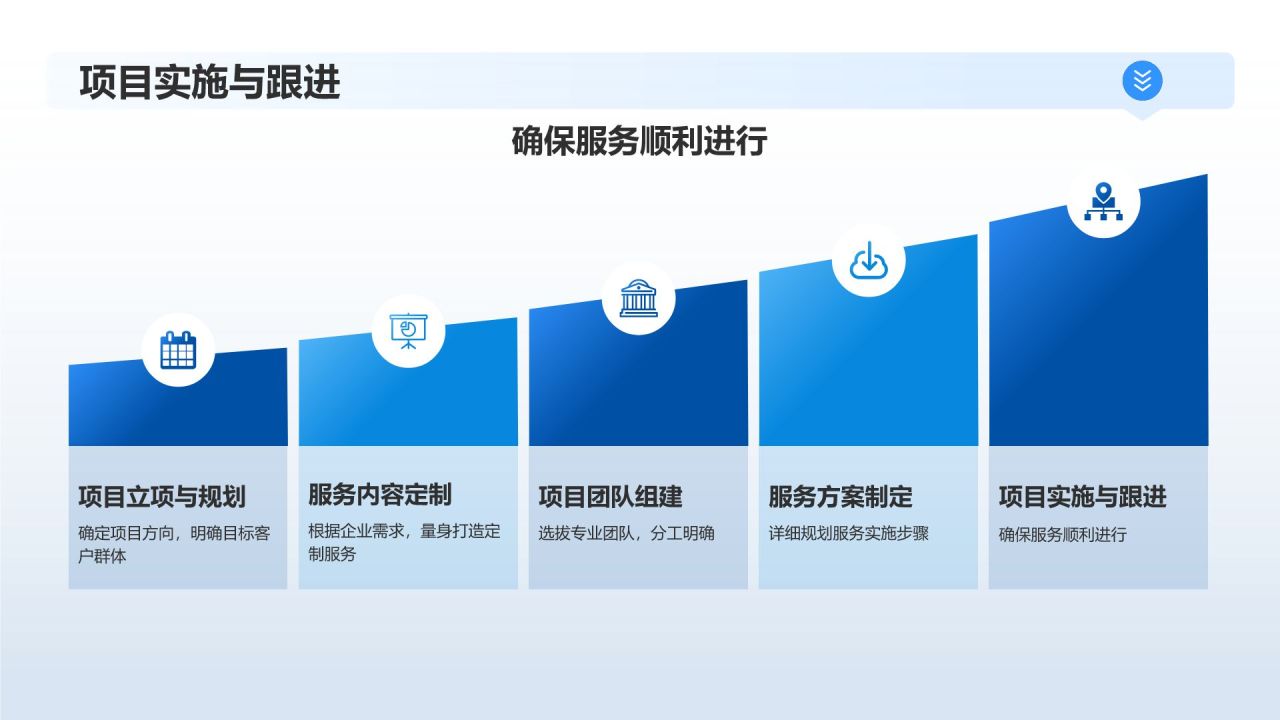 项目实施与跟进

确保服务顺利进行

项目立项与规划
确定项目方向，明确目标客户群体

服务内容定制
根据企业需求，量身打造定制服务

项目团队组建
选拔专业团队，分工明确

服务方案制定
详细规划服务实施步骤

项目实施与跟进
确保服务顺利进行